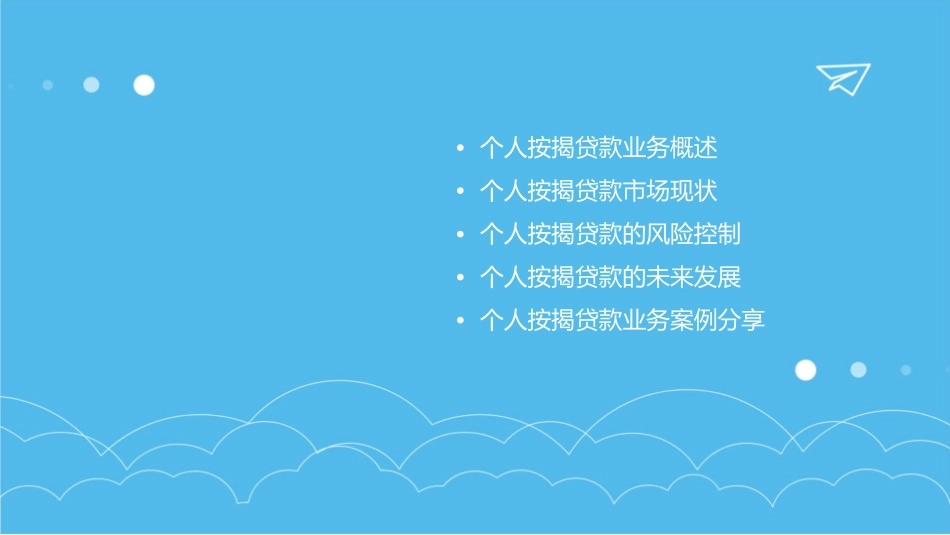 • 个人按揭贷款业务概述
• 个人按揭贷款市场现状
• 个人按揭贷款的风险控制
• 个人按揭贷款的未来发展
• 个人按揭贷款业务案例分享